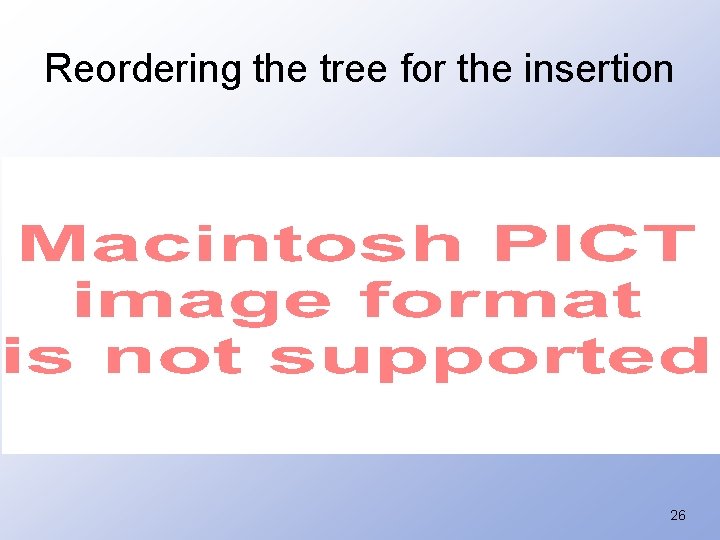 Reordering the tree for the insertion

Macintosh PICT image format is not supported

26